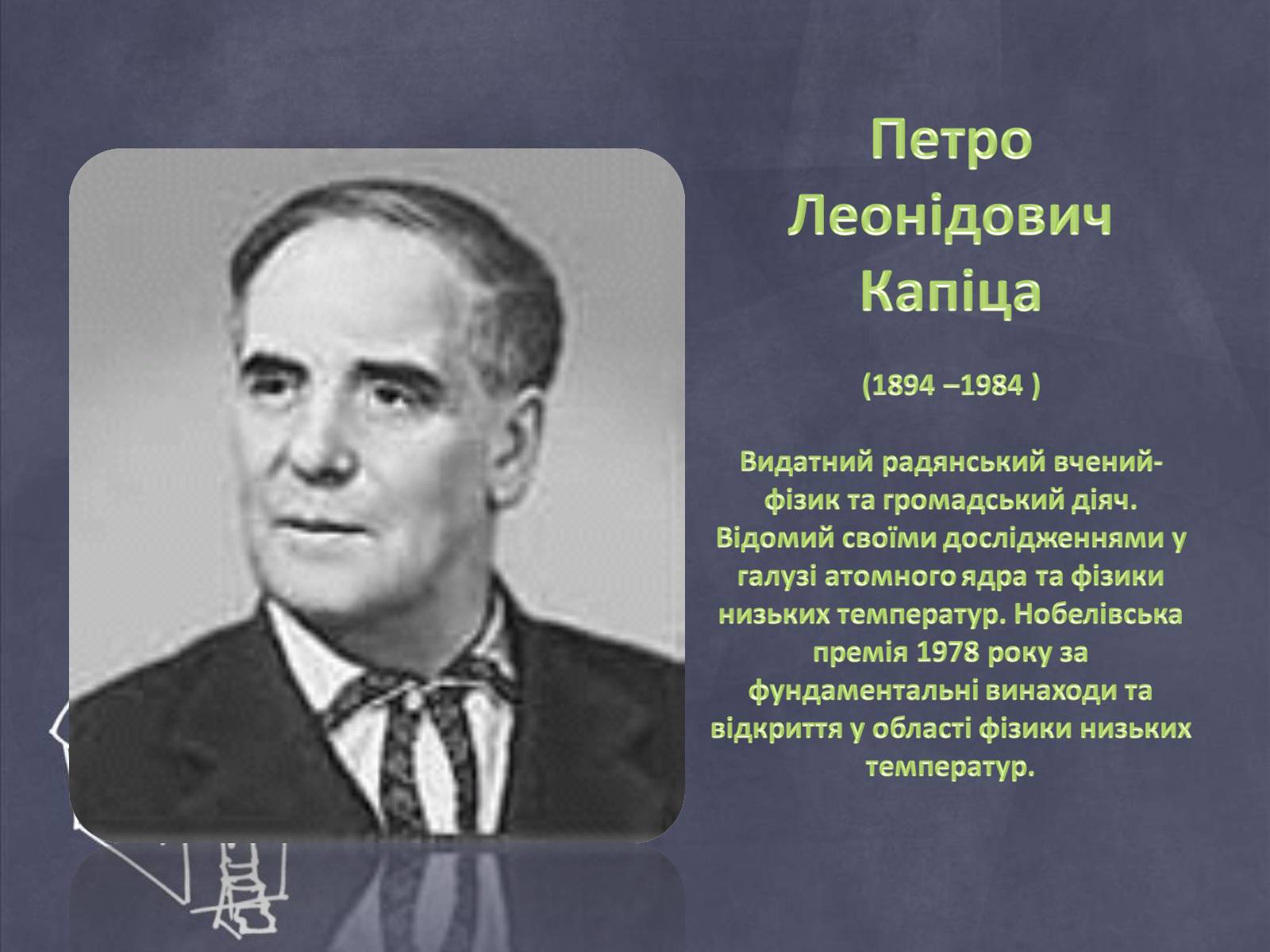 Петро Леонідович Капіца

(1894 –1984 )

Видатний радянський вчений-фізик та громадський діяч. Відомий своїми дослідженнями у галузі атомного ядра та фізики низьких температур. Нобелівська премія 1978 року за фундаментальні винаходи та відкриття у області фізики низьких температур.